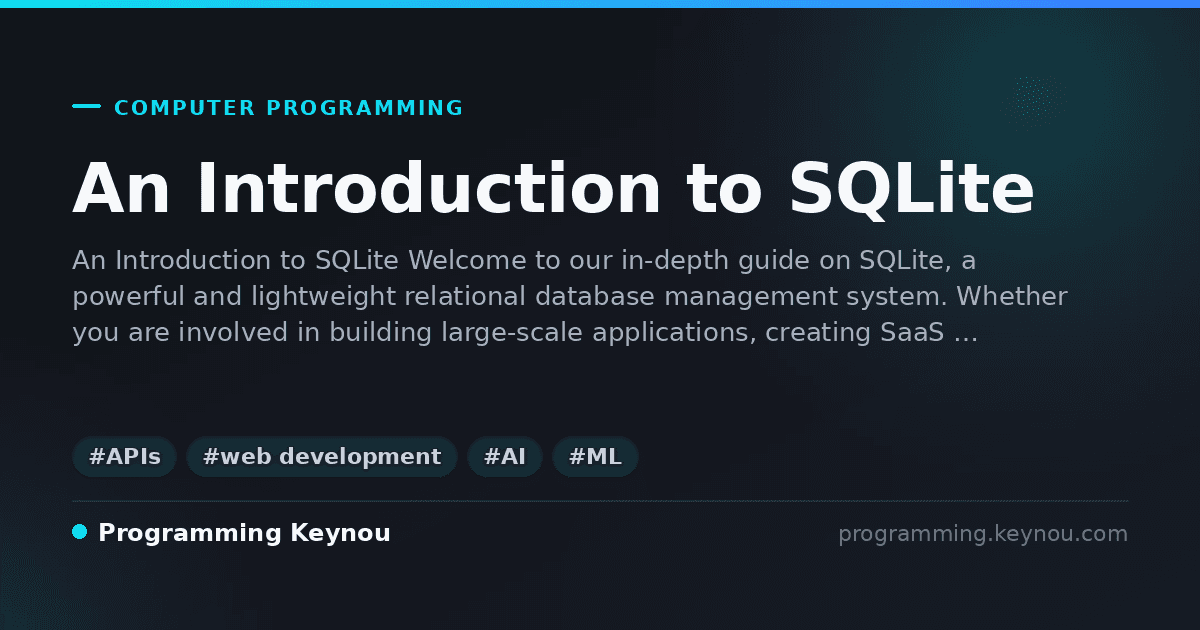 COMPUTER PROGRAMMING

An Introduction to SQLite

An Introduction to SQLite Welcome to our in-depth guide on SQLite, a powerful and lightweight relational database management system. Whether you are involved in building large-scale applications, creating SaaS ...

#APIs #web development #AI #ML

Programming Keynou

programming.keynou.com